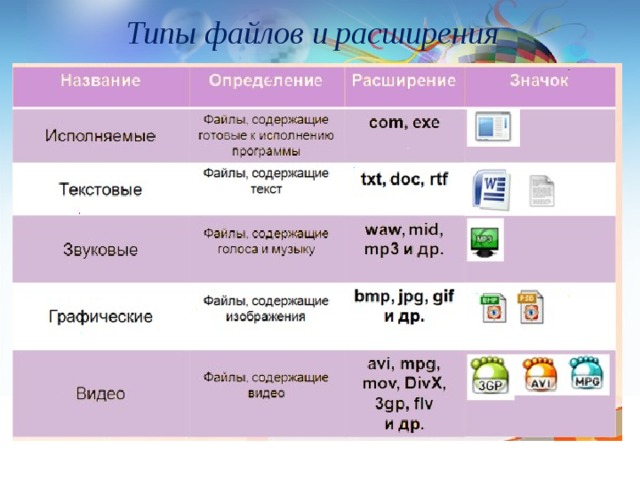 Типы файлов и расширения

| Название | Определение | Расширение | Значок |
|---|---|---|---|
| Исполняемые | Файлы, содержащие готовые к исполнению программы | com, exe | |
| Текстовые | Файлы, содержащие текст | txt, doc, rtf | W |
| Звуковые | Файлы, содержащие голоса и музыку | waw, mid, mp3 и др. | MP3 |
| Графические | Файлы, содержащие изображения | bmp, jpg, gif и др. | BMP PSD |
| Видео | Файлы, содержащие видео | avi, mpg, mov, DivX, 3gp, flv и др. | 3GP AVI MPG |